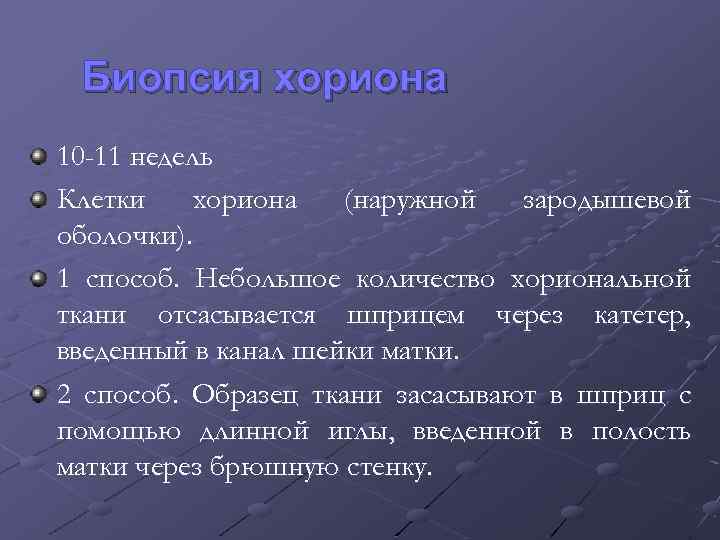 Биопсия хориона

10-11 недель

Клетки хориона (наружной зародышевой оболочки).

1 способ. Небольшое количество хориональной ткани отсасывается шприцем через катетер, введенный в канал шейки матки.

2 способ. Образец ткани засасывают в шприц с помощью длинной иглы, введенной в полость матки через брюшную стенку.